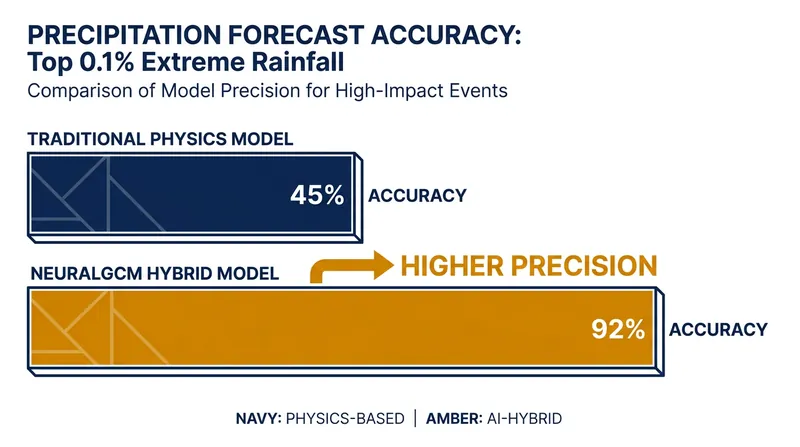 PRECIPITATION FORECAST ACCURACY:
Top 0.1% Extreme Rainfall
Comparison of Model Precision for High-Impact Events

TRADITIONAL PHYSICS MODEL
45% ACCURACY

NEURALGCM HYBRID MODEL
HIGHER PRECISION
92% ACCURACY

NAVY: PHYSICS-BASED | AMBER: AI-HYBRID